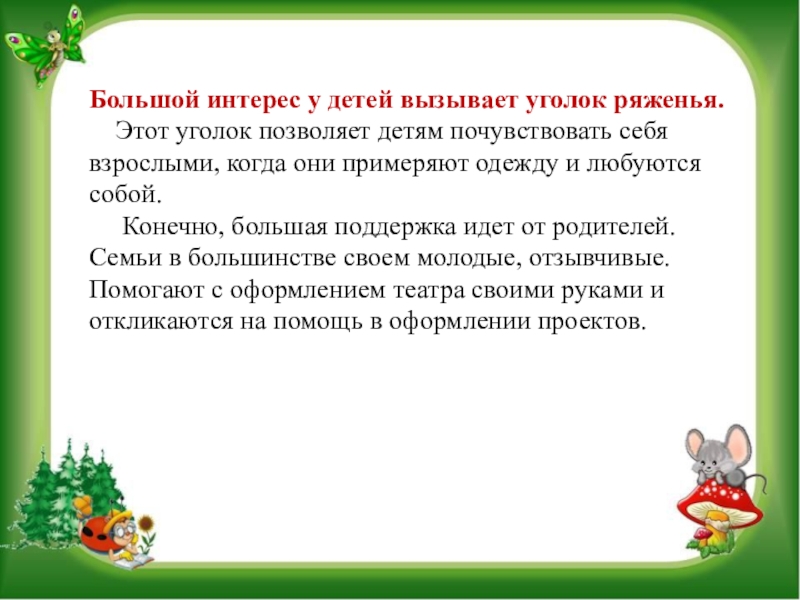 Большой интерес у детей вызывает уголок ряженья.

Этот уголок позволяет детям почувствовать себя взрослыми, когда они примеряют одежду и любуются собой.

Конечно, большая поддержка идет от родителей. Семьи в большинстве своем молодые, отзывчивые. Помогают с оформлением театра своими руками и откликаются на помощь в оформлении проектов.